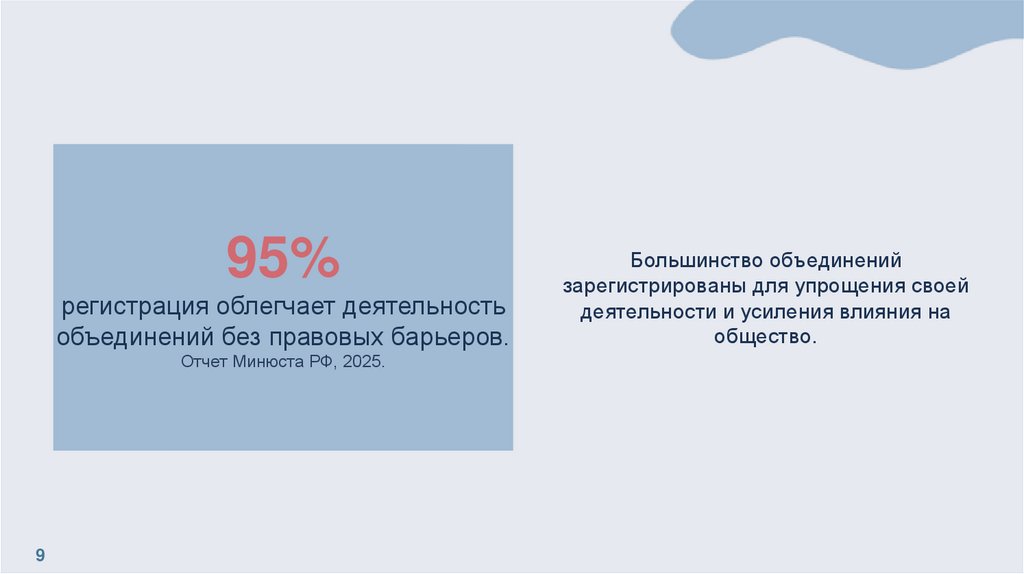 95%
регистрация облегчает деятельность объединений без правовых барьеров.
Отчет Минюста РФ, 2025.

Большинство объединений зарегистрированы для упрощения своей деятельности и усиления влияния на общество.

9